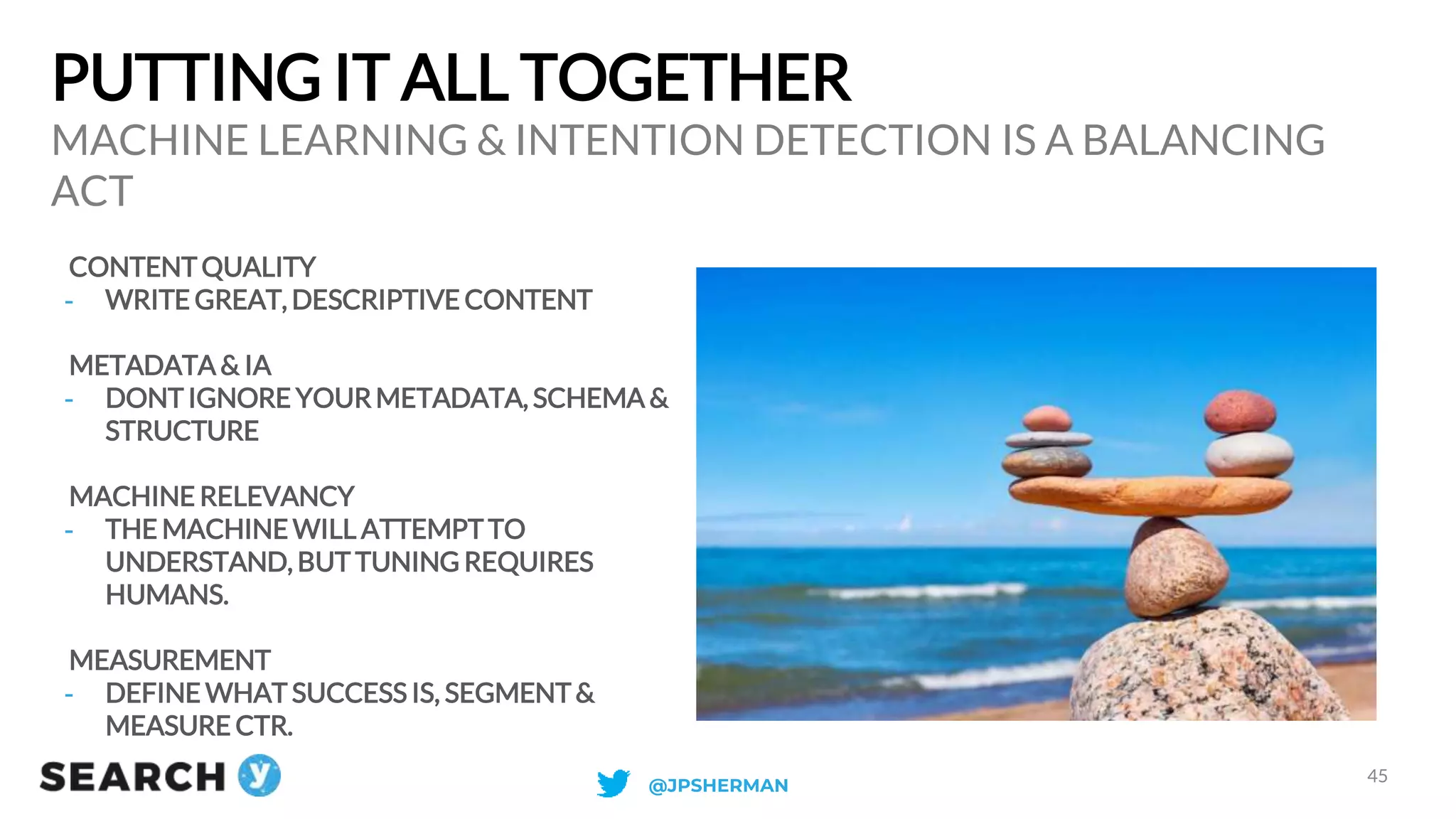 PUTTING IT ALL TOGETHER
MACHINE LEARNING & INTENTION DETECTION IS A BALANCING ACT

CONTENT QUALITY
- WRITE GREAT, DESCRIPTIVE CONTENT

METADATA & IA
- DONT IGNORE YOUR METADATA, SCHEMA & STRUCTURE

MACHINE RELEVANCY
- THE MACHINE WILL ATTEMPT TO UNDERSTAND, BUT TUNING REQUIRES HUMANS.

MEASUREMENT
- DEFINE WHAT SUCCESS IS, SEGMENT & MEASURE CTR.

SEARCH y

@JPSHERMAN

45